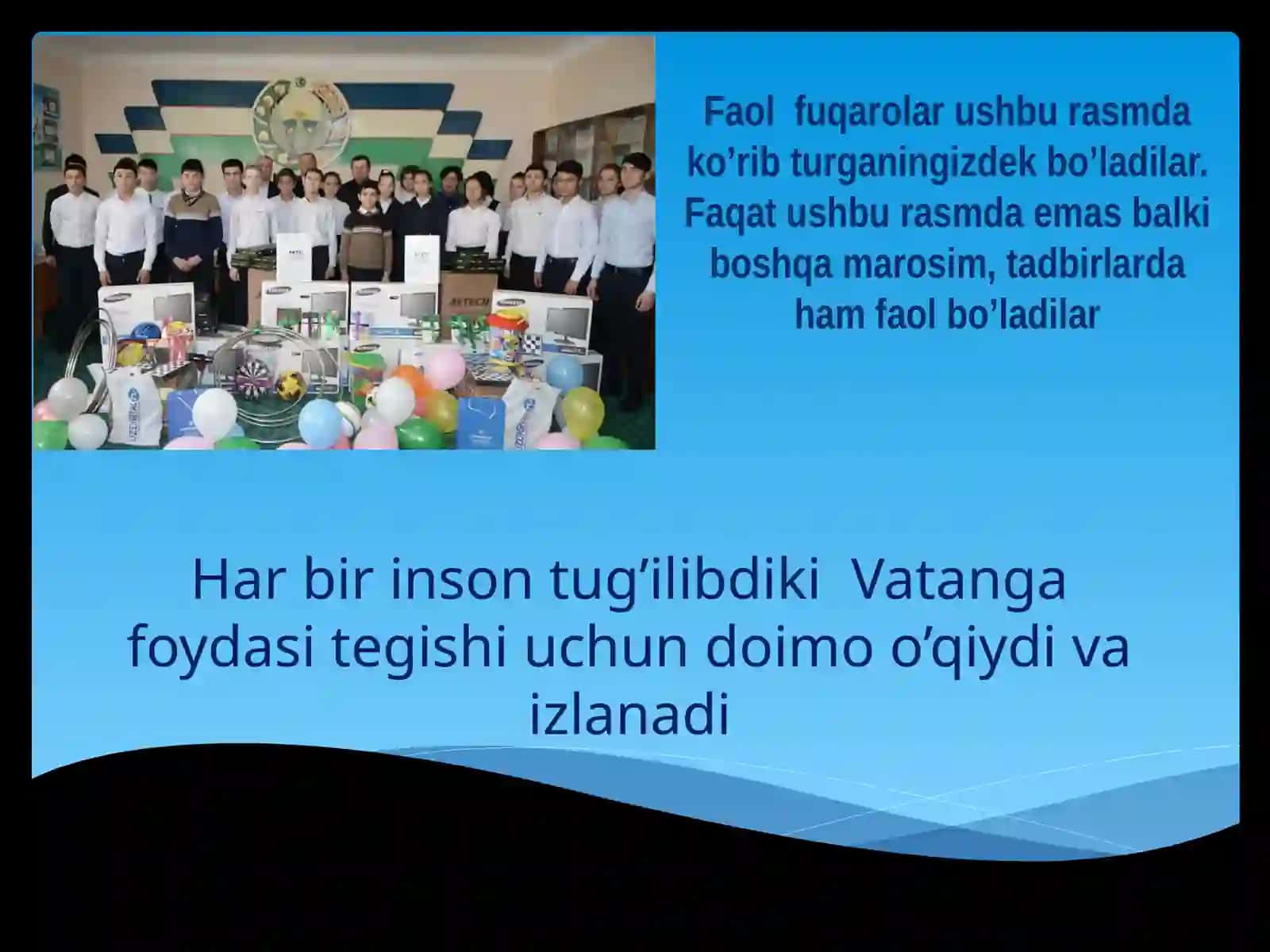 Faol fuqarolar ushbu rasmda ko’rib turganingizdek bo’ladilar. Faqat ushbu rasmda emas balki boshqa marosim, tadbirlarda ham faol bo’ladilar

Har bir inson tug’ilibdiki Vatanga foydasi tegishi uchun doimo o’qiydi va izlanadi